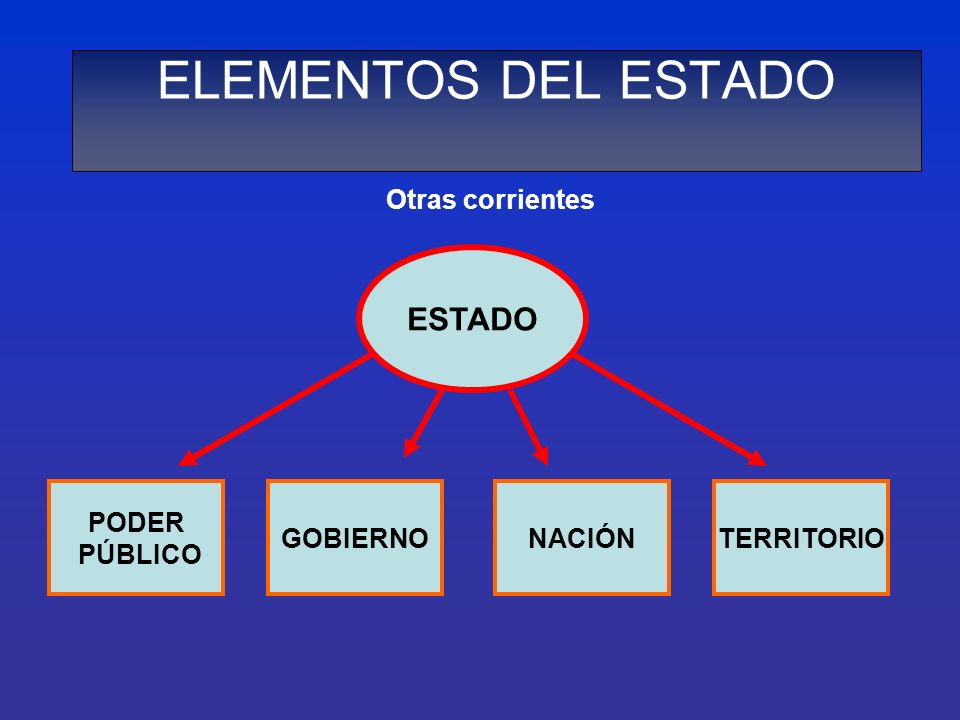 ELEMENTOS DEL ESTADO

Otras corrientes

ESTADO

PODER PÚBLICO

GOBIERNO

NACIÓN

TERRITORIO